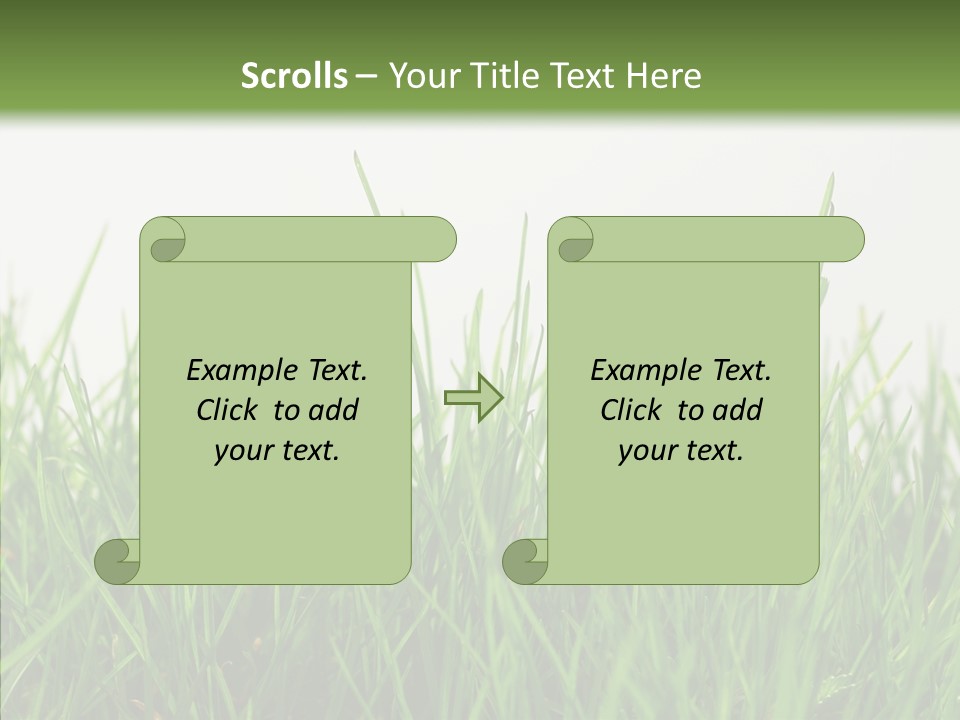 Scrolls – Your Title Text Here

Example Text. Click to add your text.

Example Text. Click to add your text.